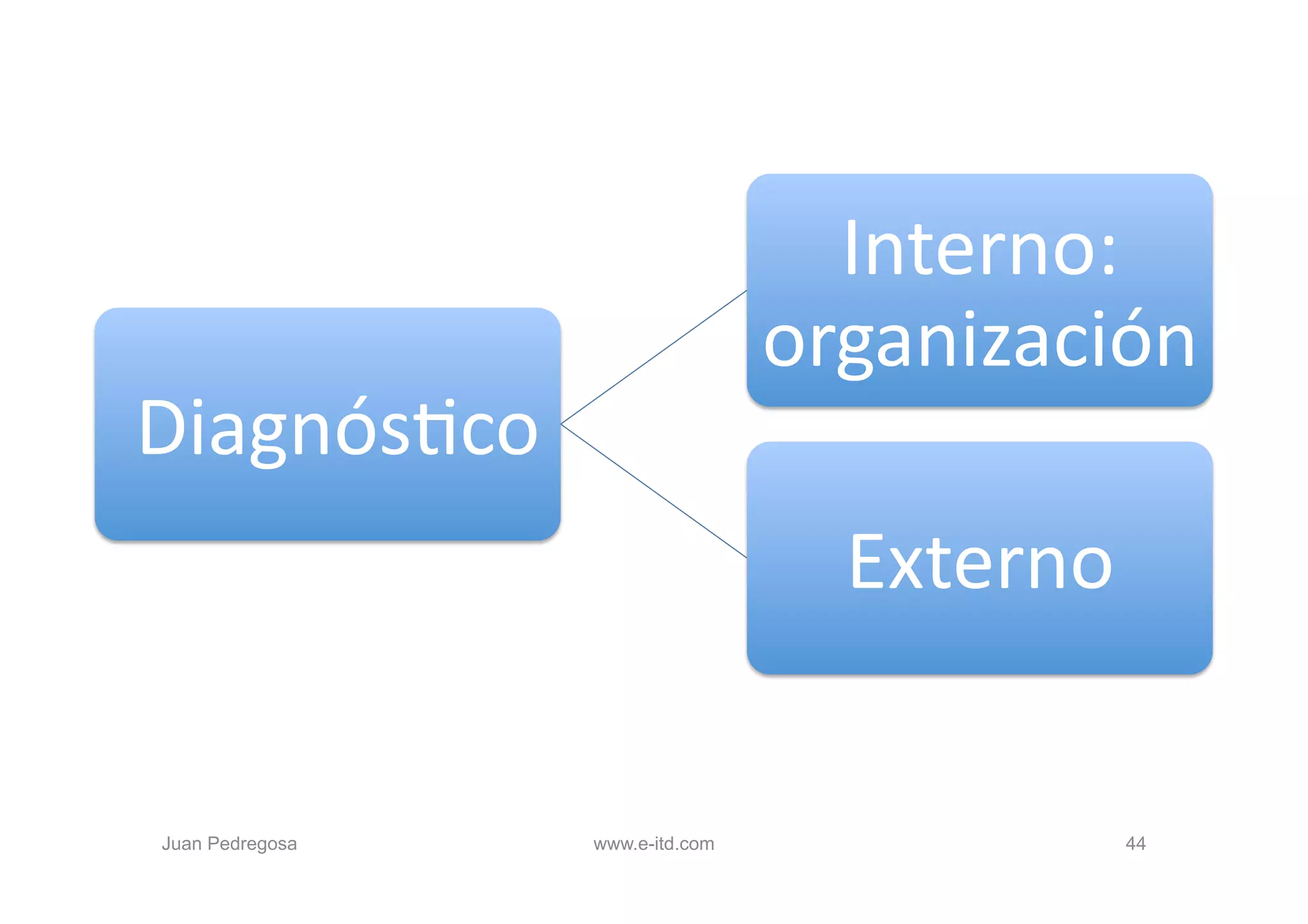 Diagnóstico

Interno: organización

Externo

Juan Pedregosa

www.e-itd.com

44